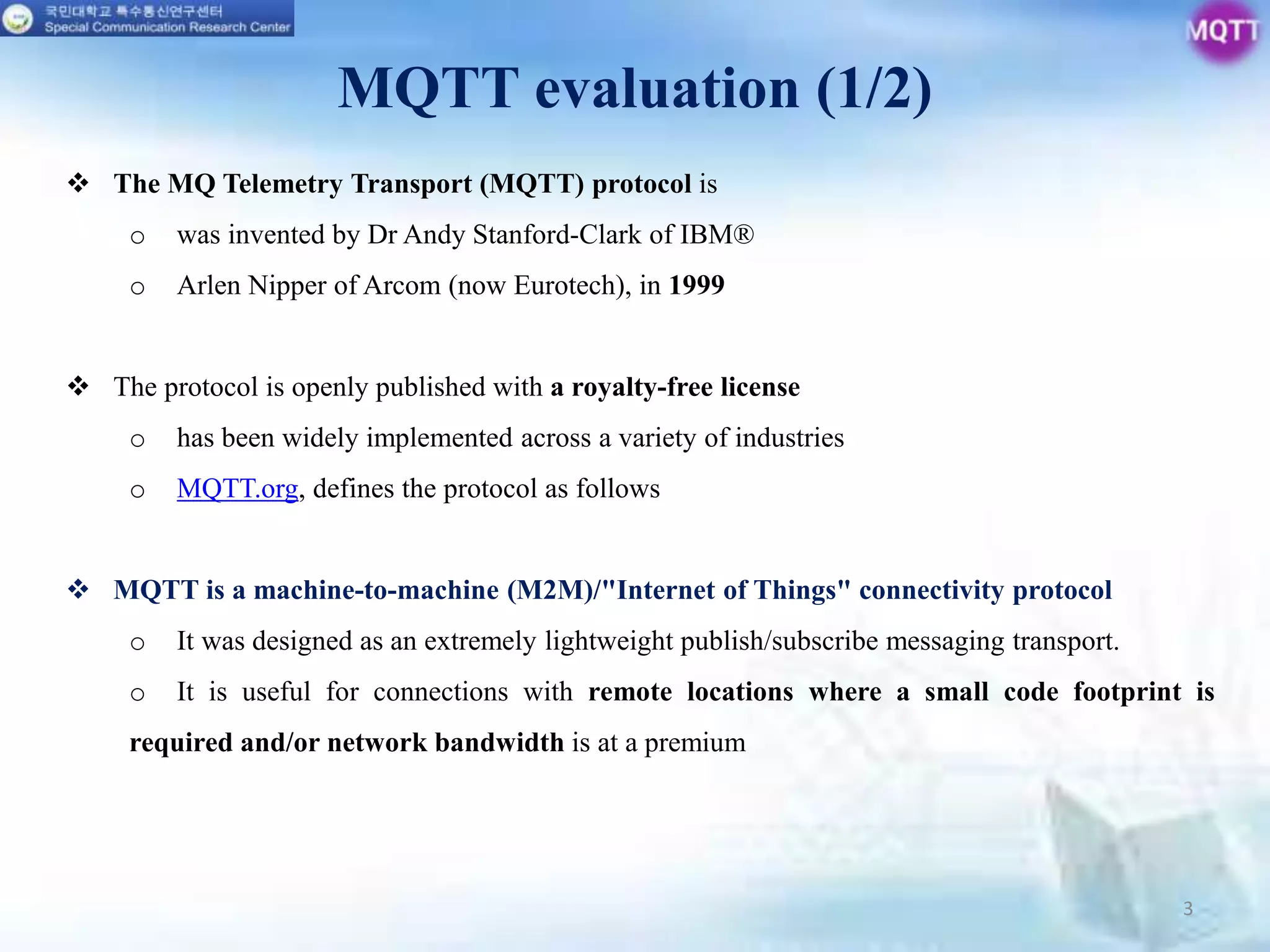 국민대학교 특수통신연구센터
Special Communication Research Center

MQTT

MQTT evaluation (1/2)

❖ The MQ Telemetry Transport (MQTT) protocol is

o was invented by Dr Andy Stanford-Clark of IBM®

o Arlen Nipper of Arcom (now Eurotech), in 1999

❖ The protocol is openly published with a royalty-free license

o has been widely implemented across a variety of industries

o MQTT.org, defines the protocol as follows

❖ MQTT is a machine-to-machine (M2M)/"Internet of Things" connectivity protocol

o It was designed as an extremely lightweight publish/subscribe messaging transport.

o It is useful for connections with remote locations where a small code footprint is required and/or network bandwidth is at a premium

3